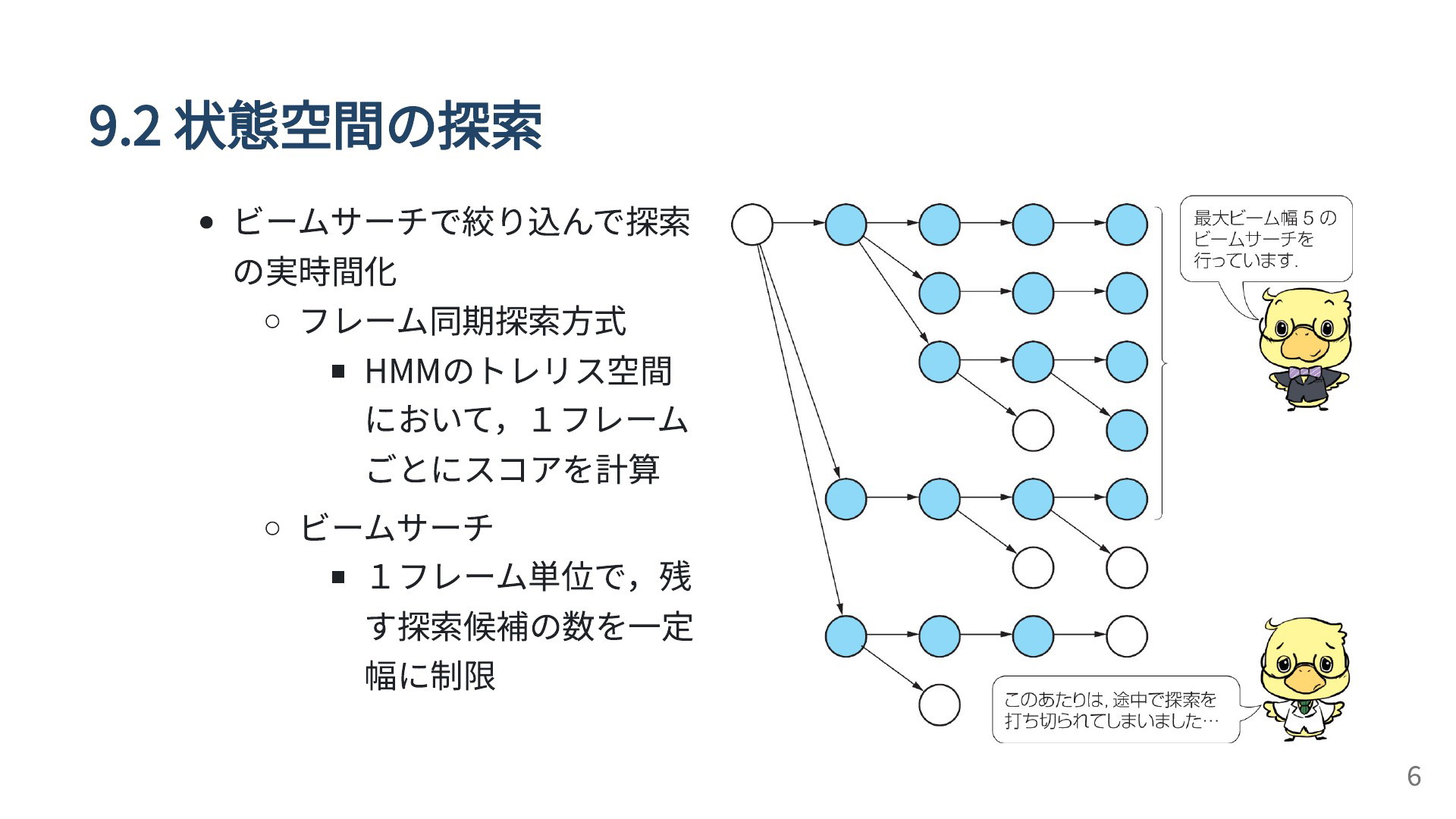 9.2 状態空間の探索

- ビームサーチで絞り込んで探索の実時間化
  - フレーム同期探索方式
    - HMMのトレリス空間において，１フレームごとにスコアを計算
  - ビームサーチ
    - １フレーム単位で，残す探索候補の数を一定幅に制限

最大ビーム幅５のビームサーチを行っています.

このあたりは，途中で探索を打ち切られてしまいました…

6